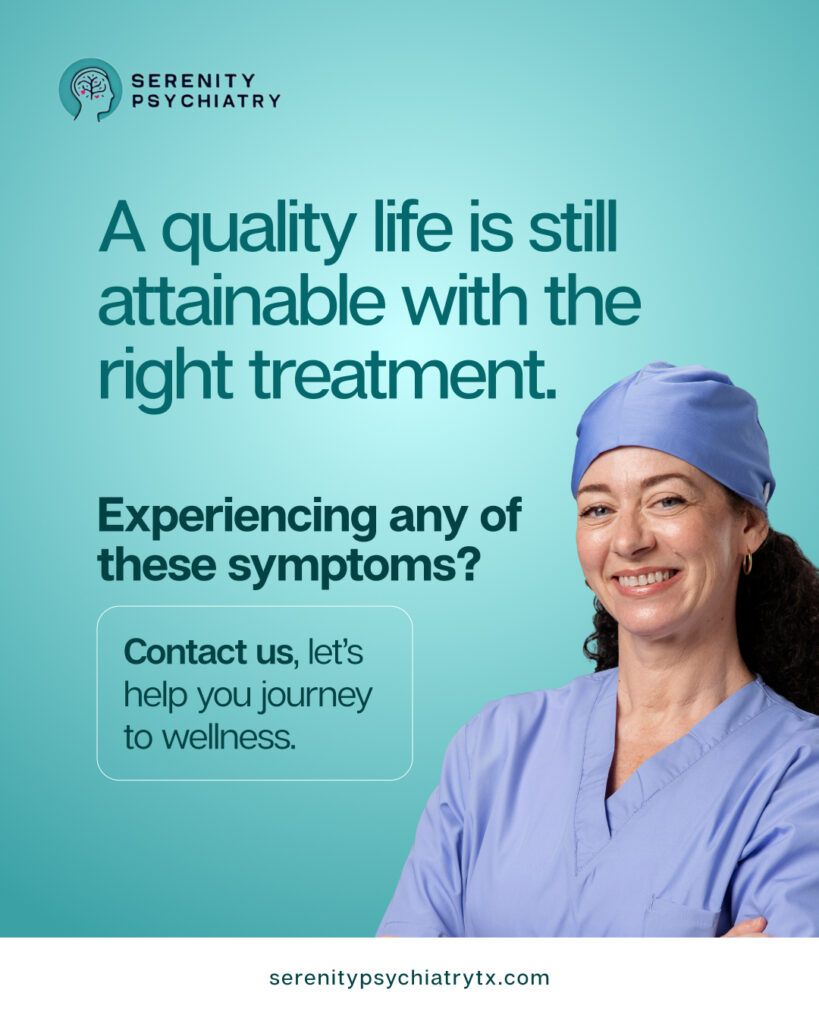 SERENITY PSYCHIATRY

A quality life is still attainable with the right treatment.

Experiencing any of these symptoms?

Contact us, let's help you journey to wellness.

serenitypsychiatrytx.com